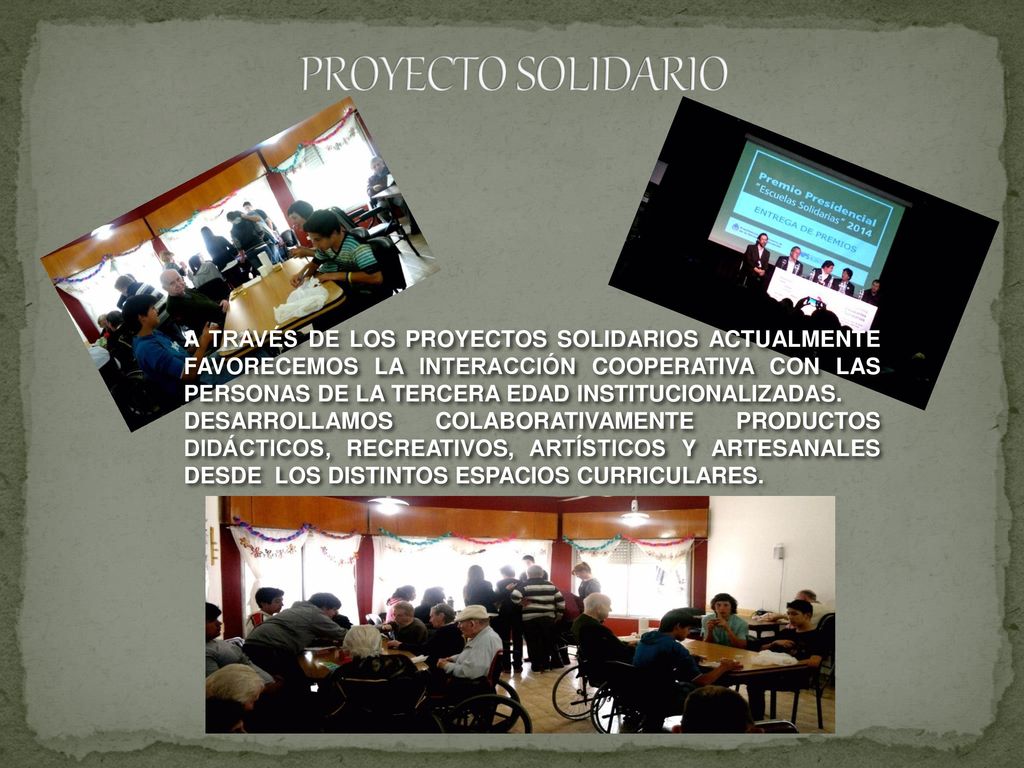 PROYECTO SOLIDARIO

Premio Presidencial "Escuelas Solidarias" 2014
ENTREGA DE PREMIOS

A TRAVÉS DE LOS PROYECTOS SOLIDARIOS ACTUALMENTE FAVORECEMOS LA INTERACCIÓN COOPERATIVA CON LAS PERSONAS DE LA TERCERA EDAD INSTITUCIONALIZADAS. DESARROLLAMOS COLABORATIVAMENTE PRODUCTOS DIDÁCTICOS, RECREATIVOS, ARTÍSTICOS Y ARTESANALES DESDE LOS DISTINTOS ESPACIOS CURRICULARES.